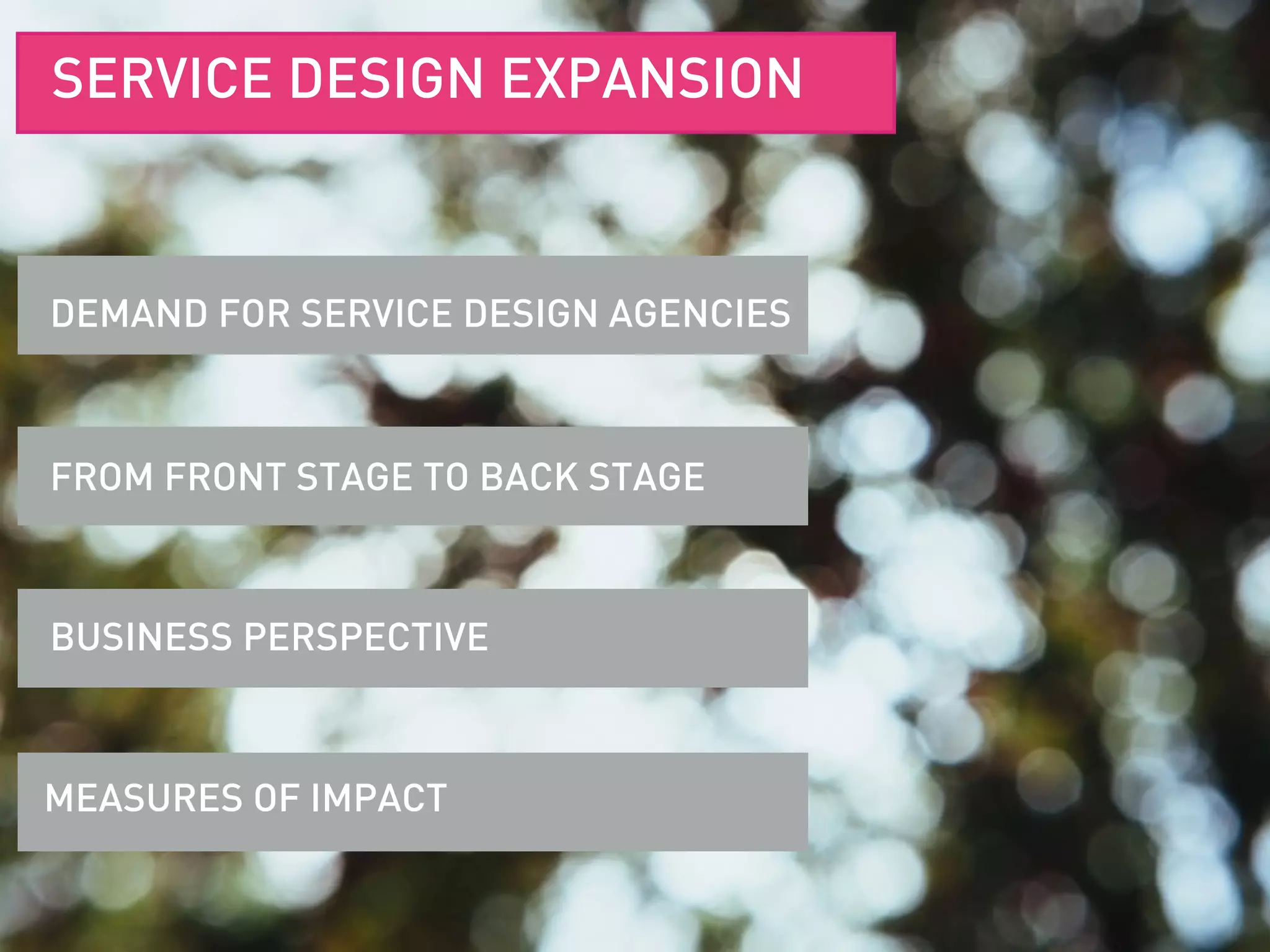 SERVICE DESIGN EXPANSION

DEMAND FOR SERVICE DESIGN AGENCIES

FROM FRONT STAGE TO BACK STAGE

BUSINESS PERSPECTIVE

MEASURES OF IMPACT